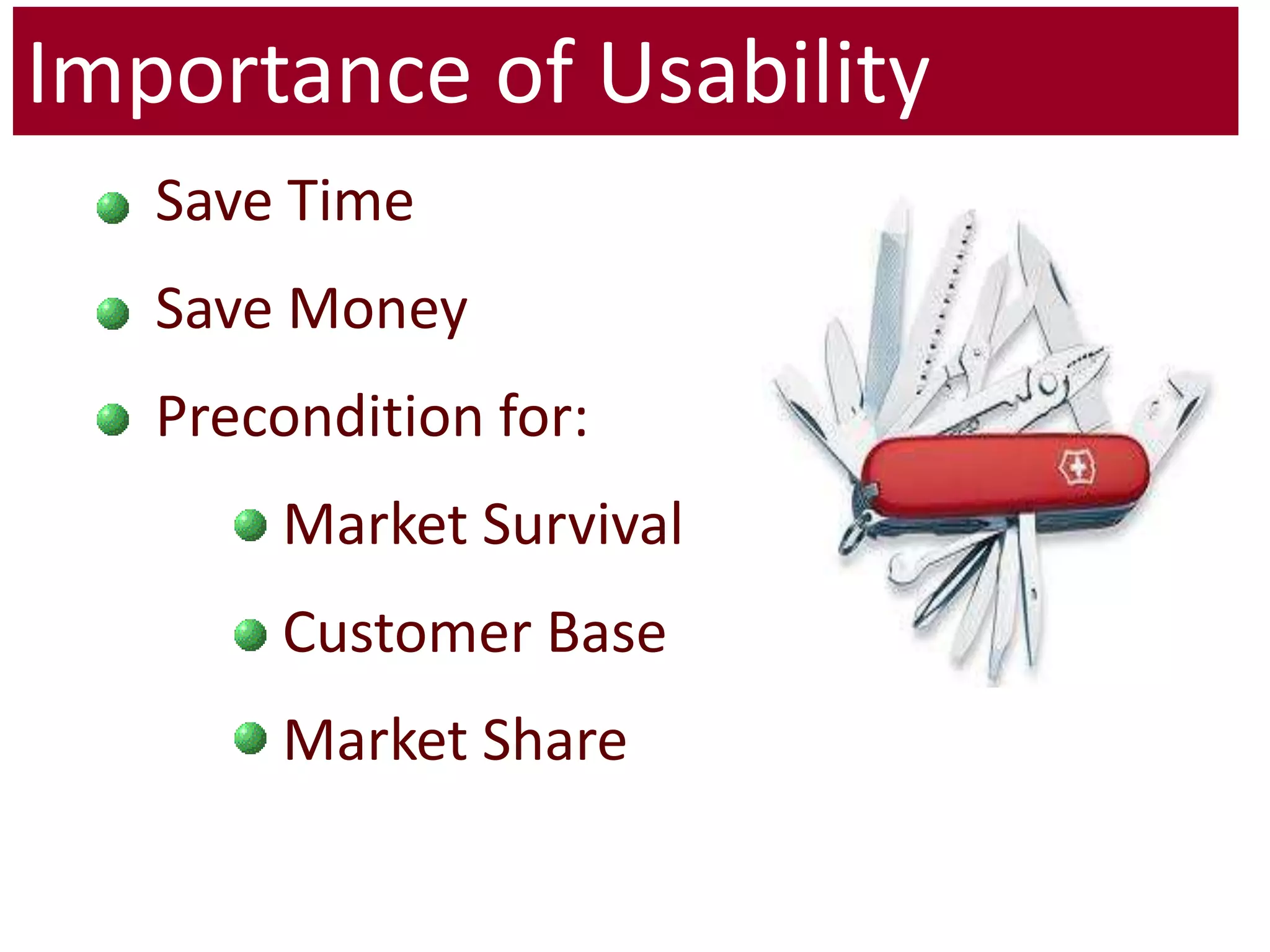 Importance of Usability

Save Time

Save Money

Precondition for:

Market Survival

Customer Base

Market Share